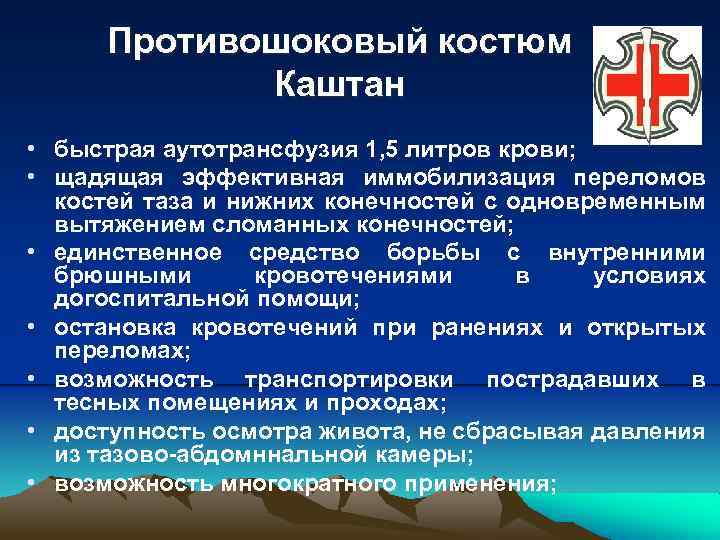 Противошоковый костюм Каштан

• быстрая аутотрансфузия 1,5 литров крови;
• щадящая эффективная иммобилизация переломов костей таза и нижних конечностей с одновременным вытяжением сломанных конечностей;
• единственное средство борьбы с внутренними брюшными кровотечениями в условиях догоспитальной помощи;
• остановка кровотечений при ранениях и открытых переломах;
• возможность транспортировки пострадавших в тесных помещениях и проходах;
• доступность осмотра живота, не сбрасывая давления из тазово-абдомннальной камеры;
• возможность многократного применения;